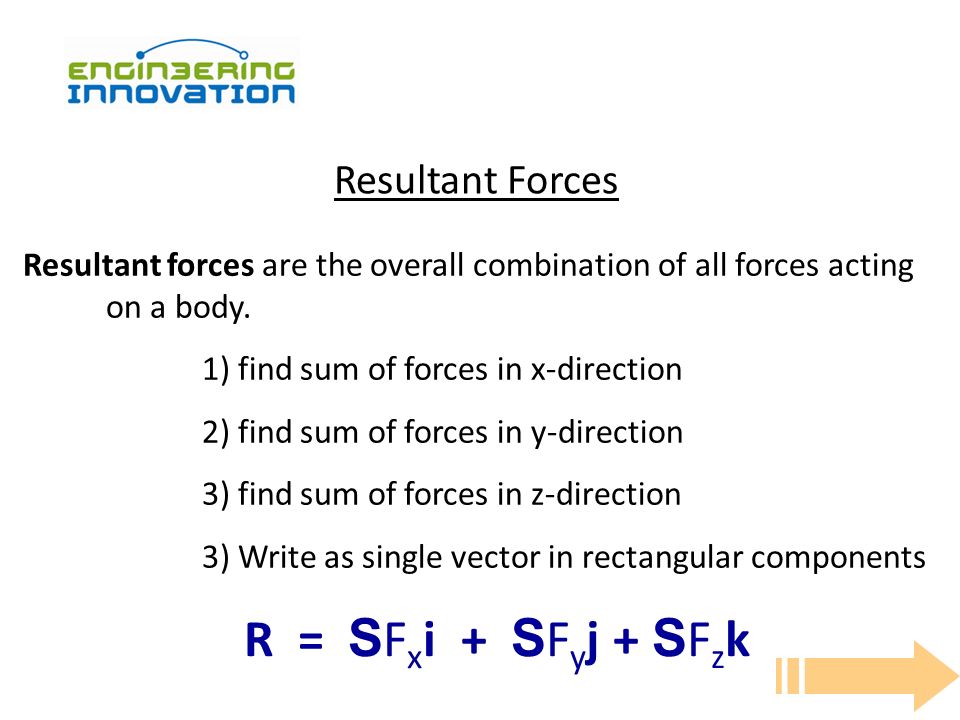 ENGINEERING INNOVATION

Resultant Forces

**Resultant forces** are the overall combination of all forces acting on a body.

1) find sum of forces in x-direction

2) find sum of forces in y-direction

3) find sum of forces in z-direction

3) Write as single vector in rectangular components

$\mathbf{R} = \mathbf{S}F_x\mathbf{i} + \mathbf{S}F_y\mathbf{j} + \mathbf{S}F_z\mathbf{k}$